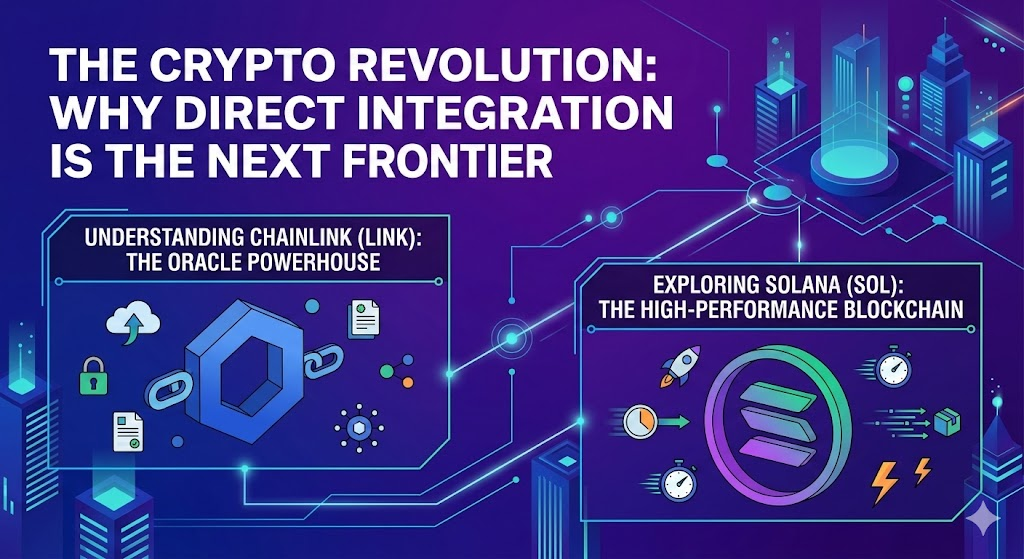 THE CRYPTO REVOLUTION: WHY DIRECT INTEGRATION IS THE NEXT FRONTIER

UNDERSTANDING CHAINLINK (LINK): THE ORACLE POWERHOUSE

EXPLORING SOLANA (SOL): THE HIGH-PERFORMANCE BLOCKCHAIN